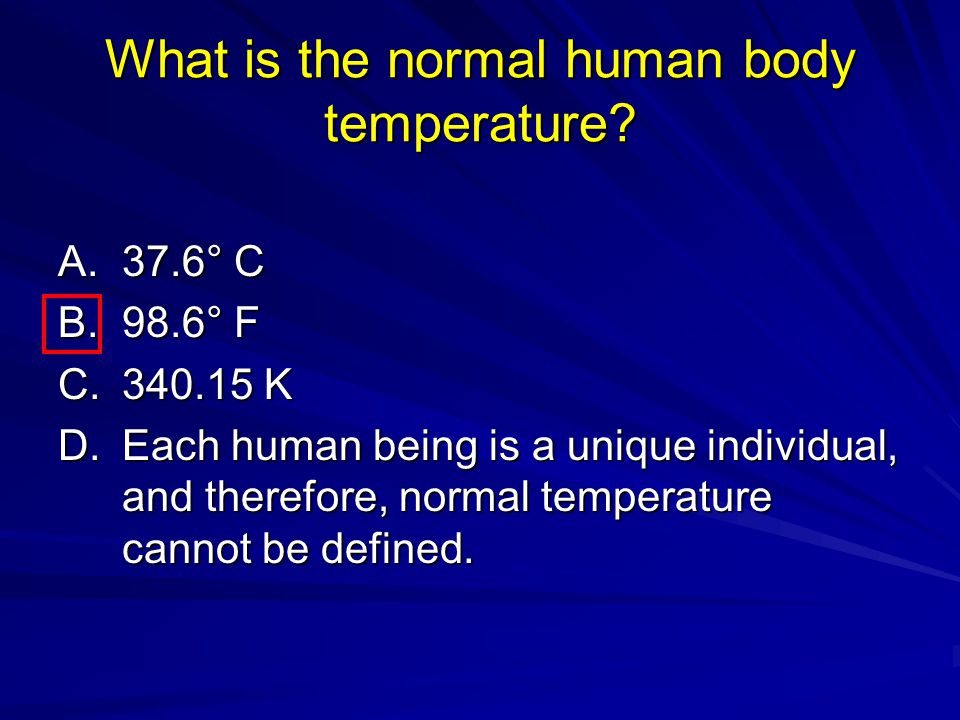 What is the normal human body temperature?

A. 37.6° C
B. 98.6° F
C. 340.15 K
D. Each human being is a unique individual, and therefore, normal temperature cannot be defined.